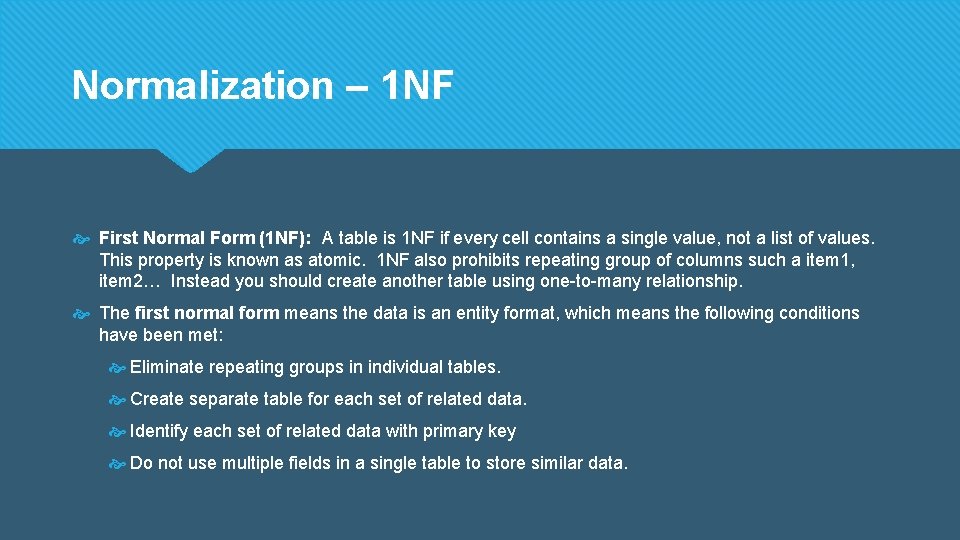 Normalization – 1NF

First Normal Form (1NF): A table is 1NF if every cell contains a single value, not a list of values. This property is known as atomic. 1NF also prohibits repeating group of columns such a item1, item2… Instead you should create another table using one-to-many relationship.

The first normal form means the data is an entity format, which means the following conditions have been met:

Eliminate repeating groups in individual tables.

Create separate table for each set of related data.

Identify each set of related data with primary key

Do not use multiple fields in a single table to store similar data.